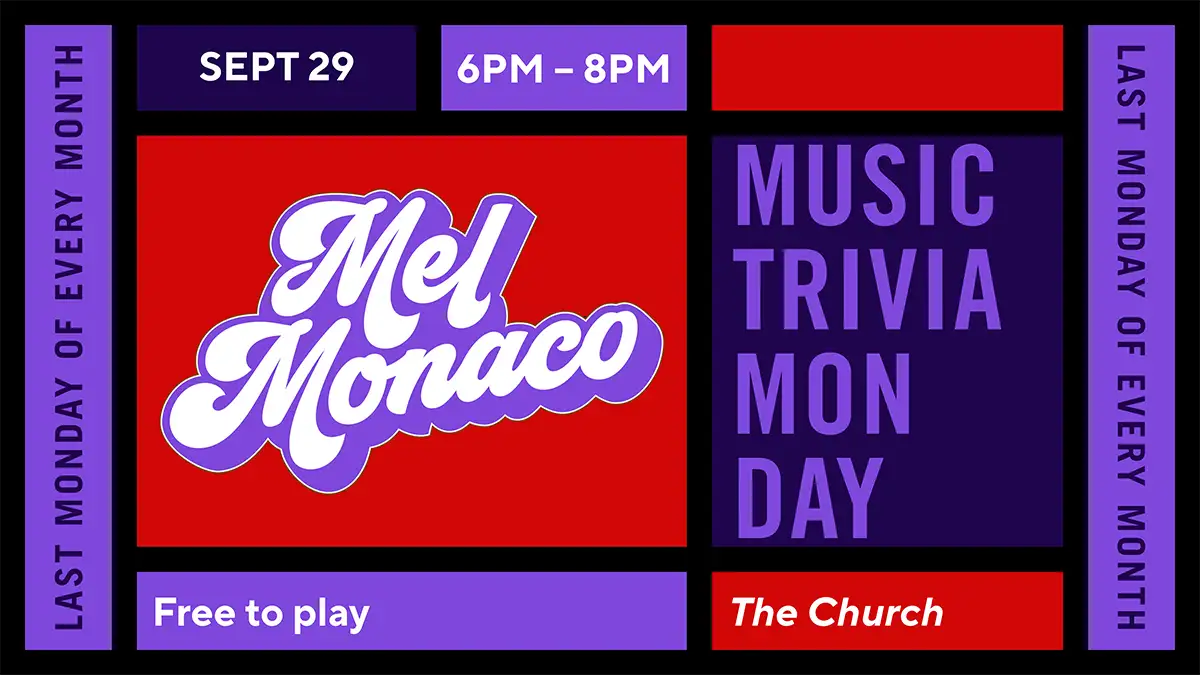 LAST MONDAY OF EVERY MONTH

SEPT 29

6PM – 8PM

Mel Monaco

MUSIC TRIVIA MON DAY

Free to play

The Church

LAST MONDAY OF EVERY MONTH